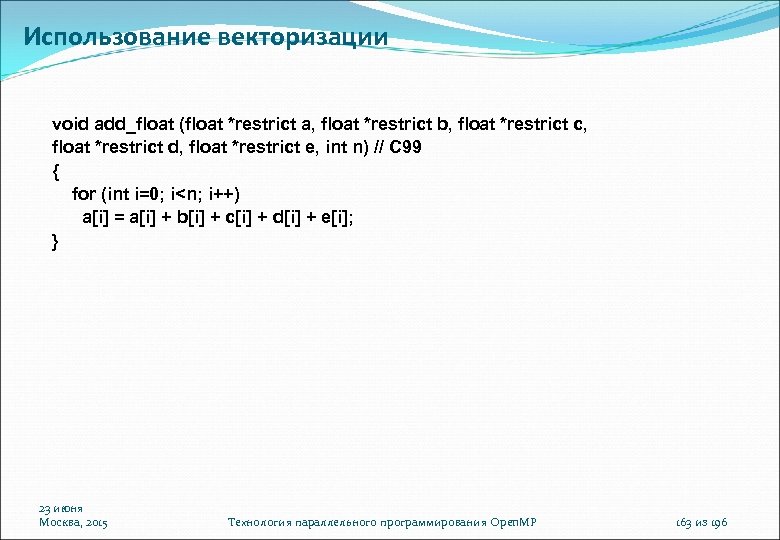 Использование векторизации

void add_float (float *restrict a, float *restrict b, float *restrict c, float *restrict d, float *restrict e, int n) // C99
{
for (int i=0; i<n; i++)
a[i] = a[i] + b[i] + c[i] + d[i] + e[i];
}

23 июня
Москва, 2015

Технология параллельного программирования OpenMP

163 из 196